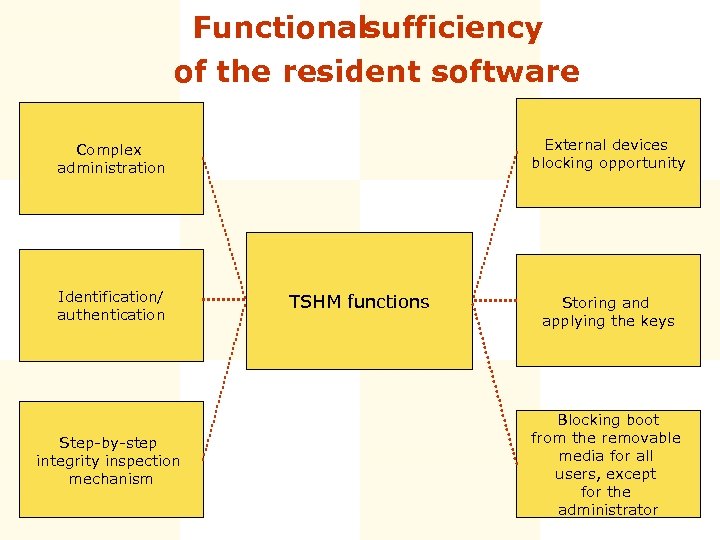 Functionalsufficiency
of the resident software

Complex administration

Identification/ authentication

Step-by-step integrity inspection mechanism

TSHM functions

External devices blocking opportunity

Storing and applying the keys

Blocking boot from the removable media for all users, except for the administrator